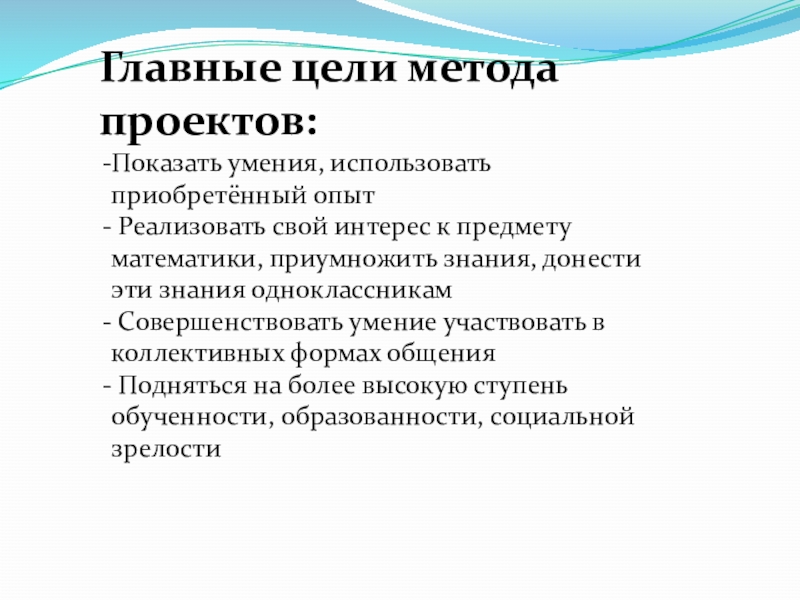 Главные цели метода проектов:

-Показать умения, использовать приобретённый опыт

- Реализовать свой интерес к предмету математики, приумножить знания, донести эти знания одноклассникам

- Совершенствовать умение участвовать в коллективных формах общения

- Подняться на более высокую ступень обученности, образованности, социальной зрелости